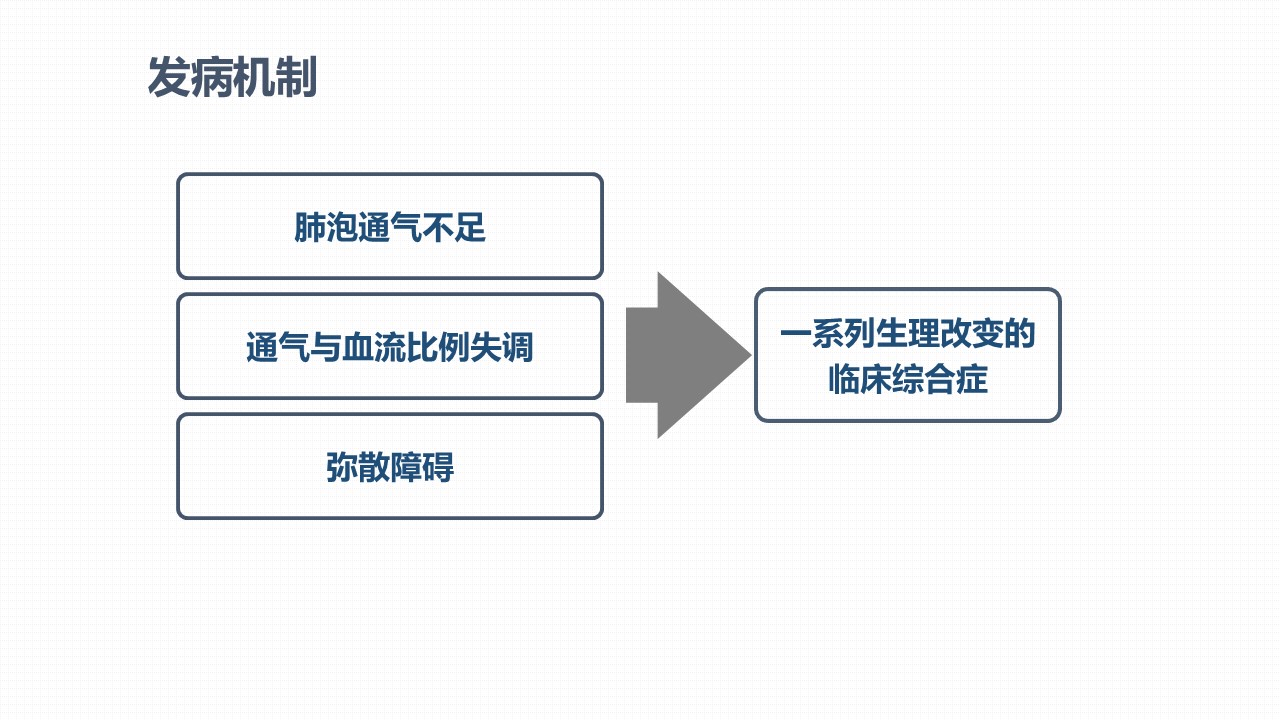 发病机制

肺泡通气不足

通气与血流比例失调

弥散障碍

一系列生理改变的临床综合症